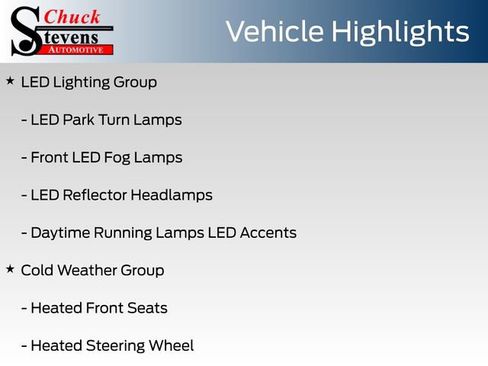 Chuck Stevens AUTOMOTIVE

Vehicle Highlights

★ LED Lighting Group

- LED Park Turn Lamps

- Front LED Fog Lamps

- LED Reflector Headlamps

- Daytime Running Lamps LED Accents

★ Cold Weather Group

- Heated Front Seats

- Heated Steering Wheel